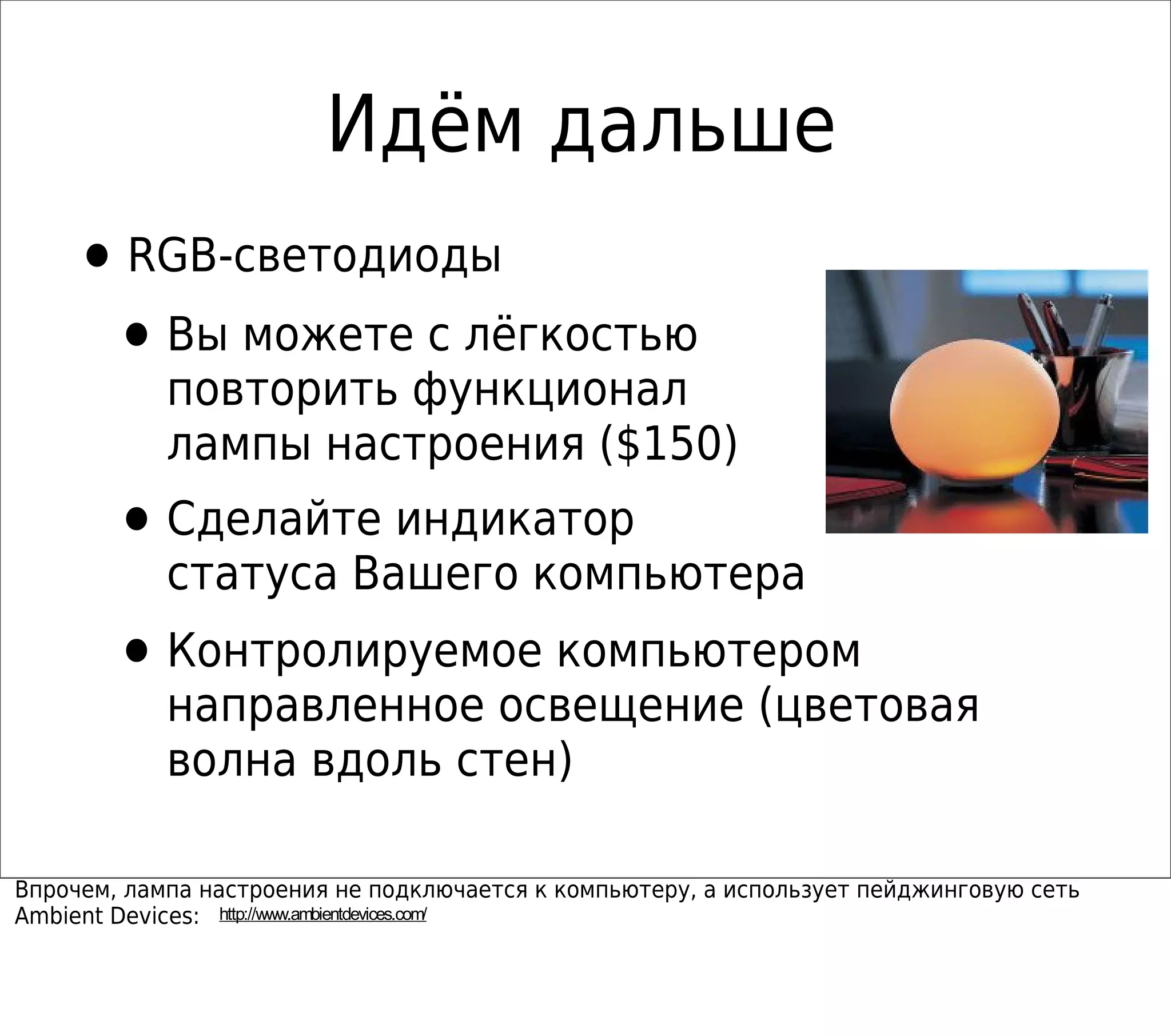 Идём дальше

• RGB-светодиоды
  • Вы можете с лёгкостью повторить функционал лампы настроения (\$150)
  • Сделайте индикатор статуса Вашего компьютера
  • Контролируемое компьютером направленное освещение (цветовая волна вдоль стен)

Впрочем, лампа настроения не подключается к компьютеру, а использует пейджинговую сеть Ambient Devices: http://www.ambientdevices.com/